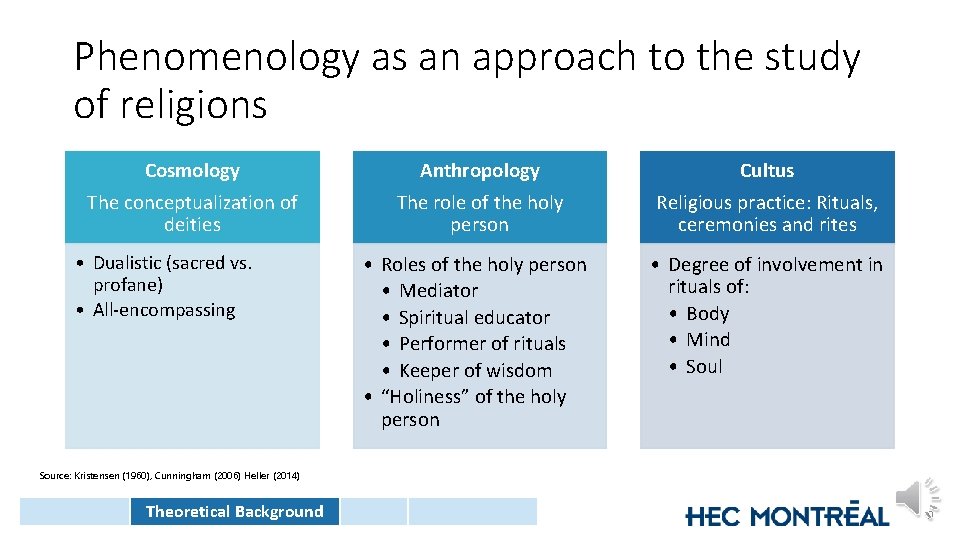 Phenomenology as an approach to the study of religions

Cosmology

The conceptualization of deities

• Dualistic (sacred vs. profane)
• All-encompassing

Anthropology

The role of the holy person

• Roles of the holy person
  • Mediator
  • Spiritual educator
  • Performer of rituals
  • Keeper of wisdom
• "Holiness" of the holy person

Cultus

Religious practice: Rituals, ceremonies and rites

• Degree of involvement in rituals of:
  • Body
  • Mind
  • Soul

Source: Kristensen (1960), Cunningham (2006) Heller (2014)

Theoretical Background

HEC MONTRĒAL